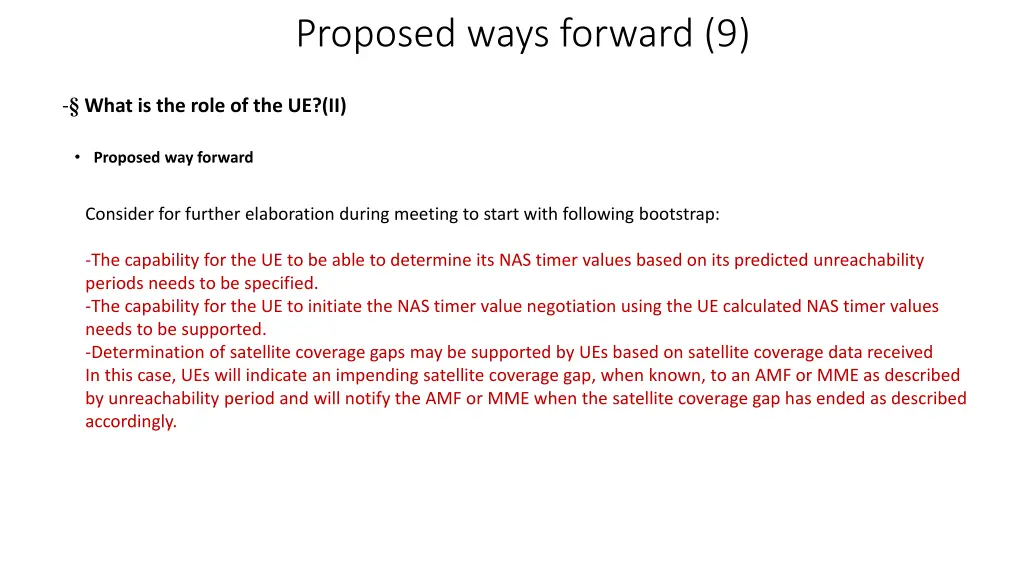 Proposed ways forward (9)

-§ What is the role of the UE?(II)

• Proposed way forward

Consider for further elaboration during meeting to start with following bootstrap:

-The capability for the UE to be able to determine its NAS timer values based on its predicted unreachability periods needs to be specified.
-The capability for the UE to initiate the NAS timer value negotiation using the UE calculated NAS timer values needs to be supported.
-Determination of satellite coverage gaps may be supported by UEs based on satellite coverage data received
In this case, UEs will indicate an impending satellite coverage gap, when known, to an AMF or MME as described by unreachability period and will notify the AMF or MME when the satellite coverage gap has ended as described accordingly.